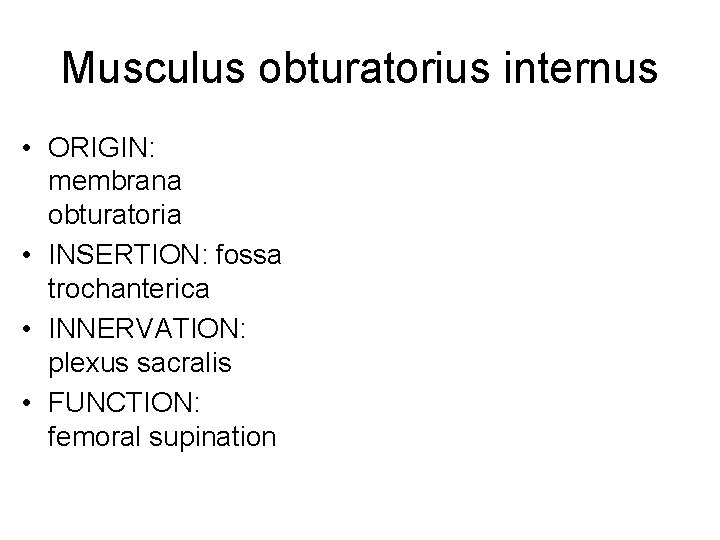 Musculus obturatorius internus

• ORIGIN: membrana obturatoria
• INSERTION: fossa trochanterica
• INNERVATION: plexus sacralis
• FUNCTION: femoral supination